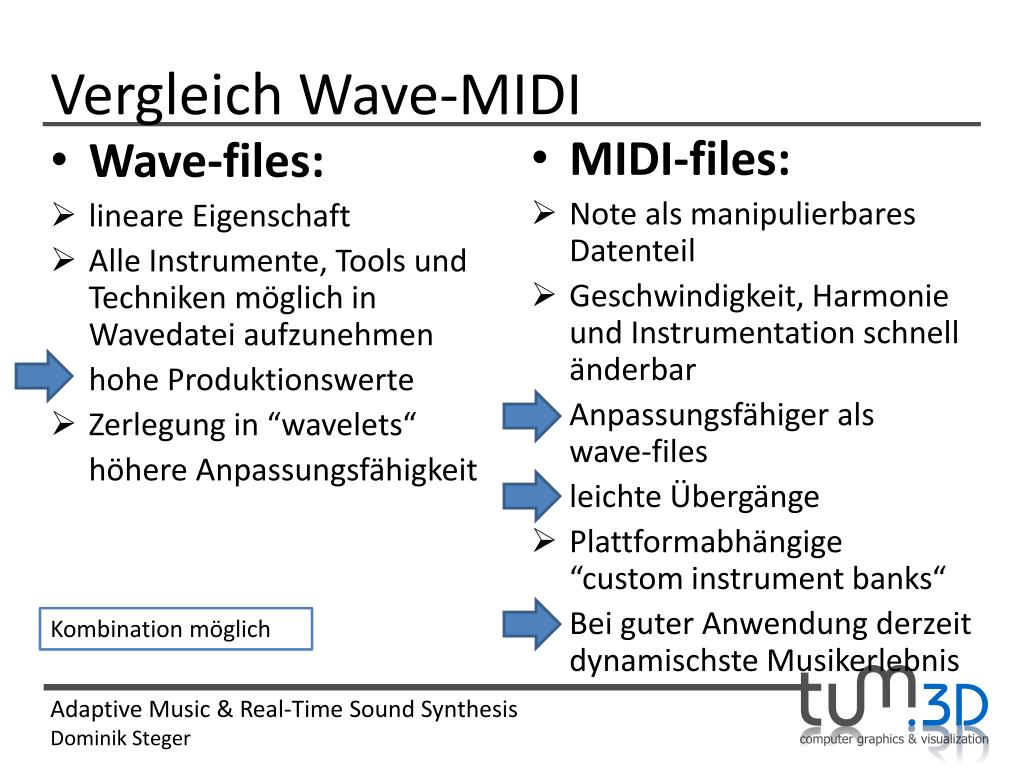 Vergleich Wave-MIDI

• Wave-files:
➢ lineare Eigenschaft
➢ Alle Instrumente, Tools und Techniken möglich in Wavedatei aufzunehmen
hohe Produktionswerte
➢ Zerlegung in “wavelets“
höhere Anpassungsfähigkeit

Kombination möglich

• MIDI-files:
➢ Note als manipulierbares Datenteil
➢ Geschwindigkeit, Harmonie und Instrumentation schnell änderbar
Anpassungsfähiger als wave-files
leichte Übergänge
➢ Plattformabhängige “custom instrument banks“
Bei guter Anwendung derzeit dynamischste Musikerlebnis

Adaptive Music & Real-Time Sound Synthesis
Dominik Steger

tum.3D
computer graphics & visualization